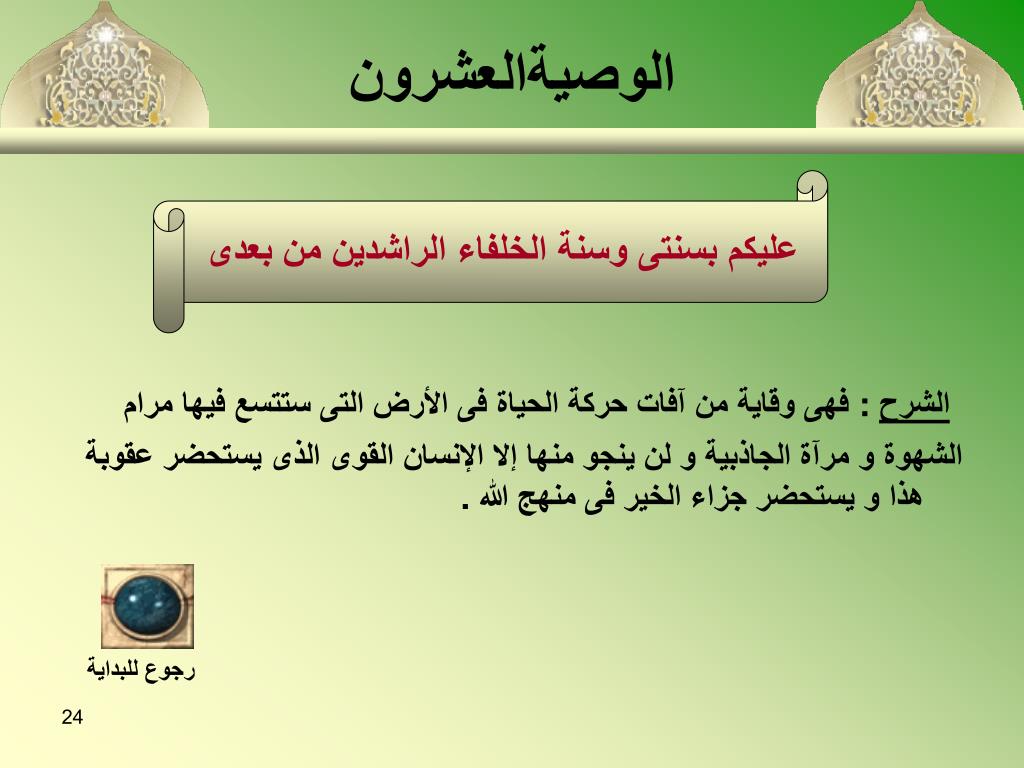 الوصيةالعشرون

عليكم بسنتى وسنة الخلفاء الراشدين من بعدى

الشرح : فهى وقاية من آفات حركة الحياة فى الأرض التى ستتسع فيها مرام الشهوة و مرآة الجاذبية و لن ينجو منها إلا الإنسان القوى الذى يستحضر عقوبة هذا و يستحضر جزاء الخير فى منهج الله .

رجوع للبداية

24